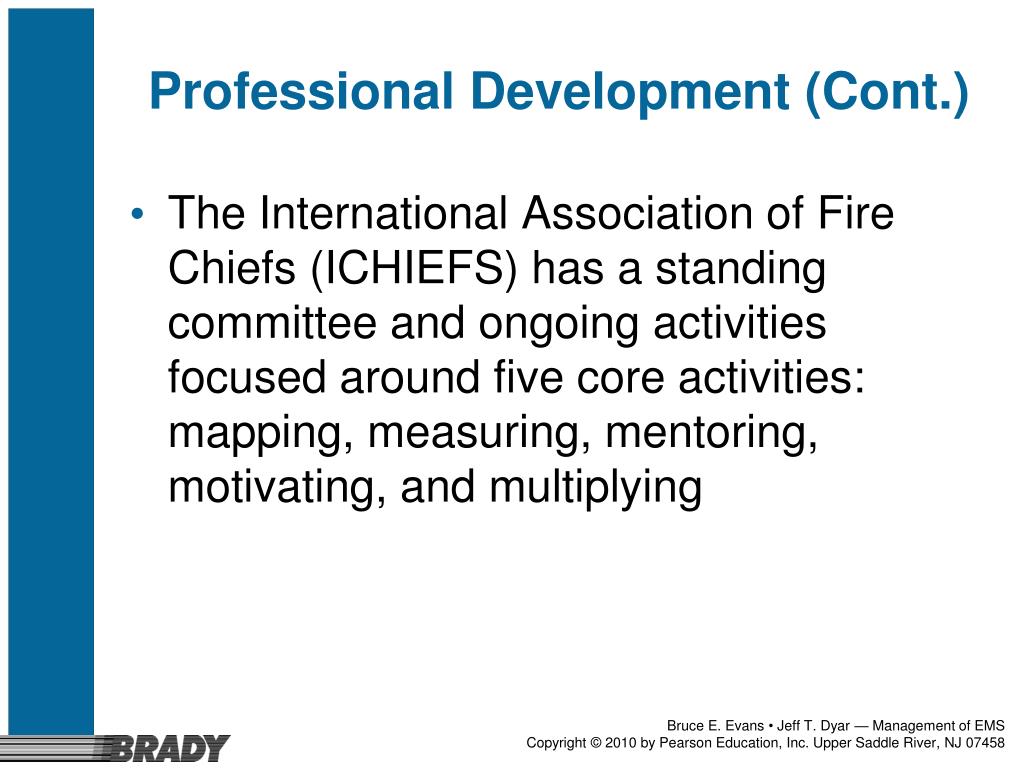 Professional Development (Cont.)

• The International Association of Fire Chiefs (ICHIEFS) has a standing committee and ongoing activities focused around five core activities: mapping, measuring, mentoring, motivating, and multiplying

BRADY

Bruce E. Evans • Jeff T. Dyar — Management of EMS
Copyright © 2010 by Pearson Education, Inc. Upper Saddle River, NJ 07458